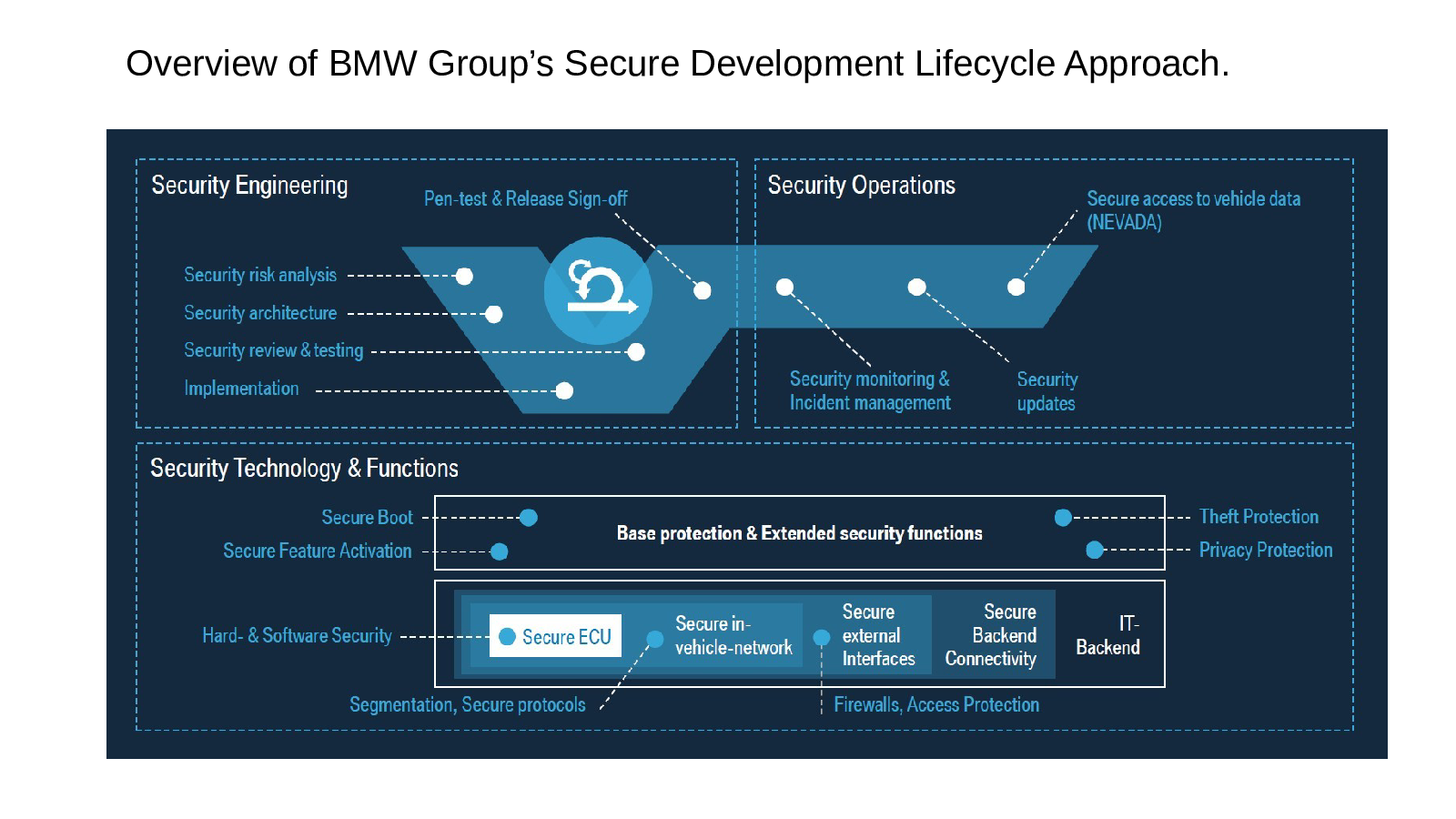 Overview of BMW Group's Secure Development Lifecycle Approach.

Security Engineering

Pen-test & Release Sign-off

Security risk analysis

Security architecture

Security review & testing

Implementation

Security Operations

Secure access to vehicle data (NEVADA)

Security monitoring & Incident management

Security updates

Security Technology & Functions

Secure Boot

Secure Feature Activation

Base protection & Extended security functions

Theft Protection

Privacy Protection

Hard- & Software Security

Secure ECU

Secure in-vehicle-network

Secure external Interfaces

Secure Backend Connectivity

IT-Backend

Segmentation, Secure protocols

Firewalls, Access Protection